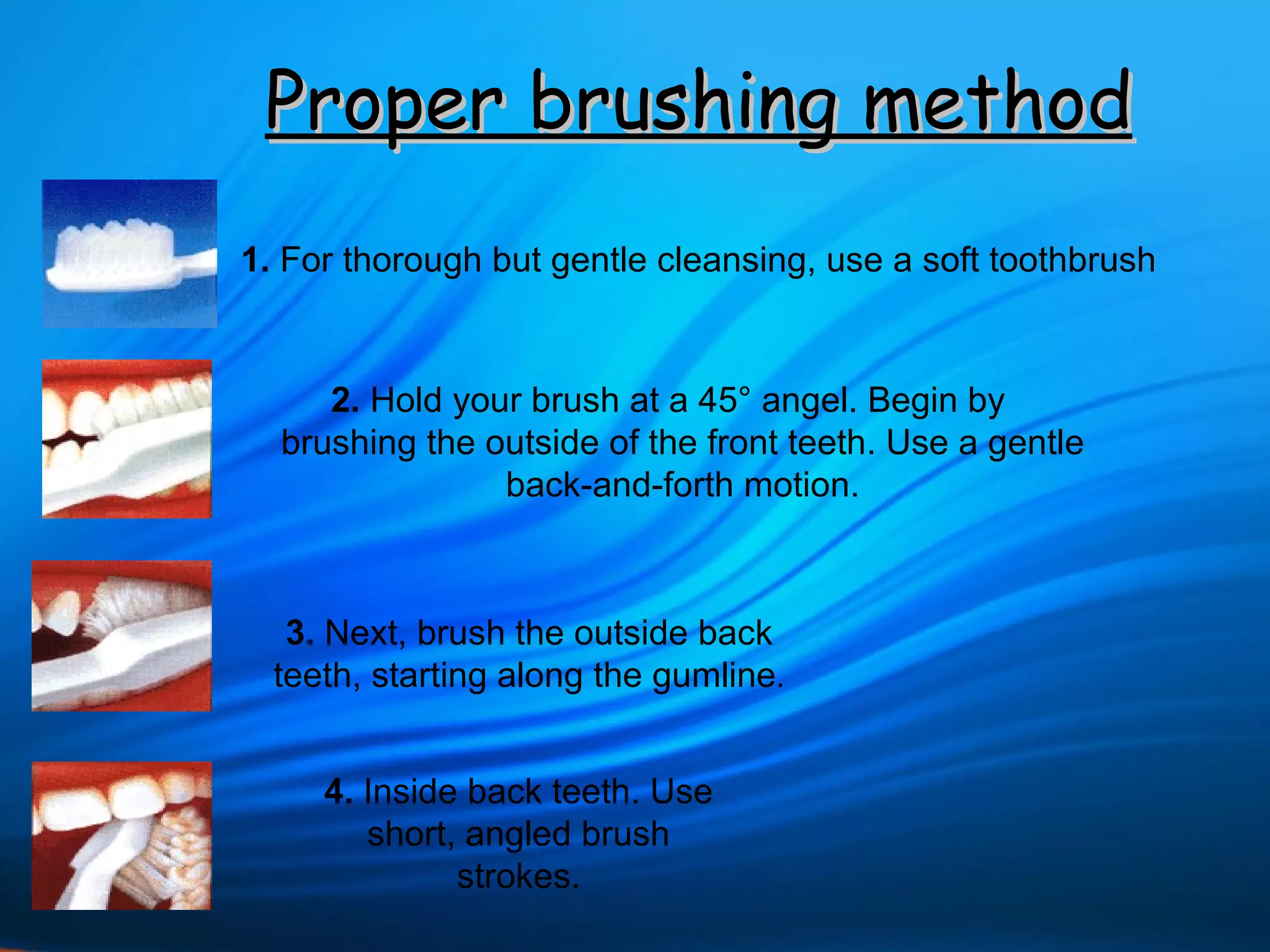 Proper brushing method

1. For thorough but gentle cleansing, use a soft toothbrush

2. Hold your brush at a 45° angel. Begin by brushing the outside of the front teeth. Use a gentle back-and-forth motion.

3. Next, brush the outside back teeth, starting along the gumline.

4. Inside back teeth. Use short, angled brush strokes.